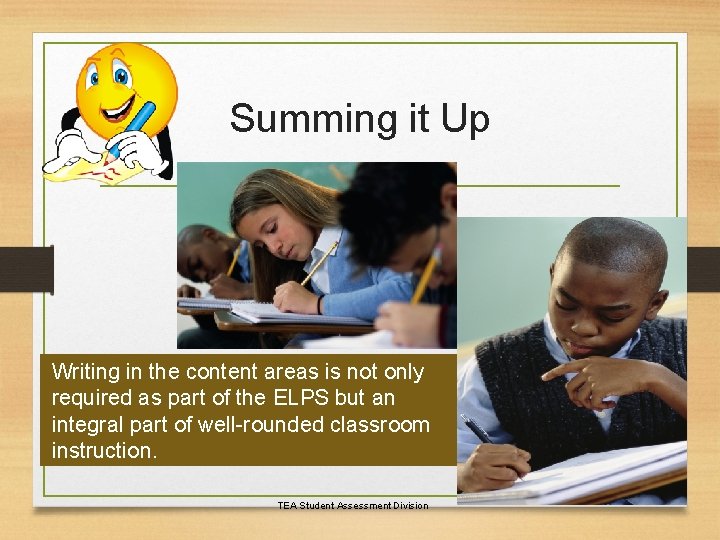 Summing it Up

Writing in the content areas is not only required as part of the ELPS but an integral part of well-rounded classroom instruction.

TEA Student Assessment Division